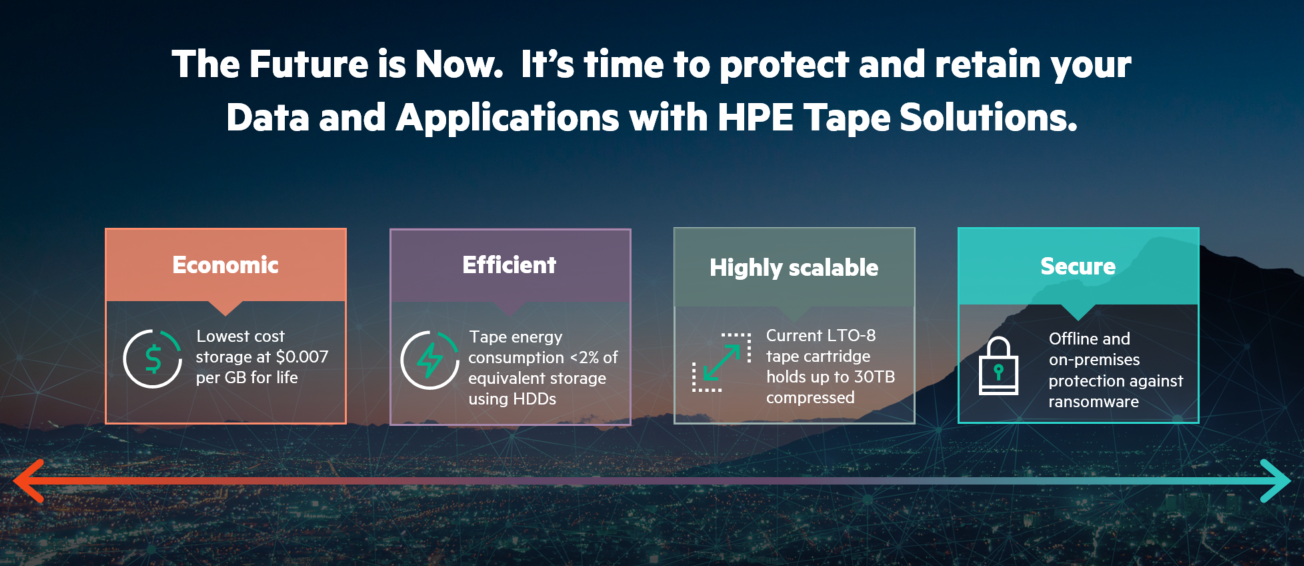 The Future is Now. It's time to protect and retain your Data and Applications with HPE Tape Solutions.

Economic

Lowest cost storage at $0.007 per GB for life

Efficient

Tape energy consumption <2% of equivalent storage using HDDs

Highly scalable

Current LTO-8 tape cartridge holds up to 30TB compressed

Secure

Offline and on-premises protection against ransomware